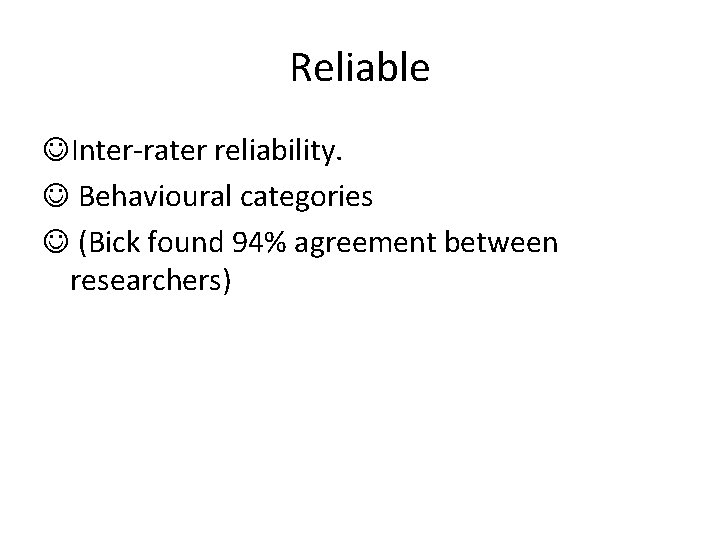 Reliable

☺Inter-rater reliability.

☺ Behavioural categories

☺ (Bick found 94% agreement between researchers)